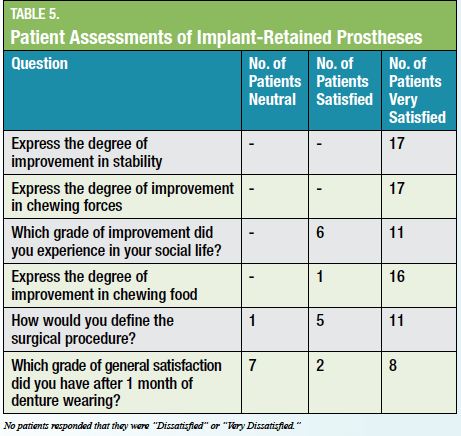 TABLE 5.
Patient Assessments of Implant-Retained Prostheses

| Question | No. of Patients Neutral | No. of Patients Satisfied | No. of Patients Very Satisfied |
|---|---|---|---|
| Express the degree of improvement in stability | - | - | 17 |
| Express the degree of improvement in chewing forces | - | - | 17 |
| Which grade of improvement did you experience in your social life? | - | 6 | 11 |
| Express the degree of improvement in chewing food | - | 1 | 16 |
| How would you define the surgical procedure? | 1 | 5 | 11 |
| Which grade of general satisfaction did you have after 1 month of denture wearing? | 7 | 2 | 8 |

No patients responded that they were "Dissatisfied" or "Very Dissatisfied."